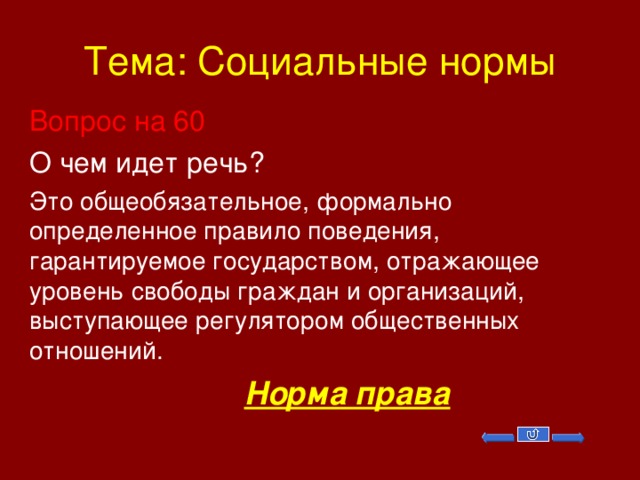 Тема: Социальные нормы

Вопрос на 60

О чем идет речь?

Это общеобязательное, формально определенное правило поведения, гарантируемое государством, отражающее уровень свободы граждан и организаций, выступающее регулятором общественных отношений.

Норма права